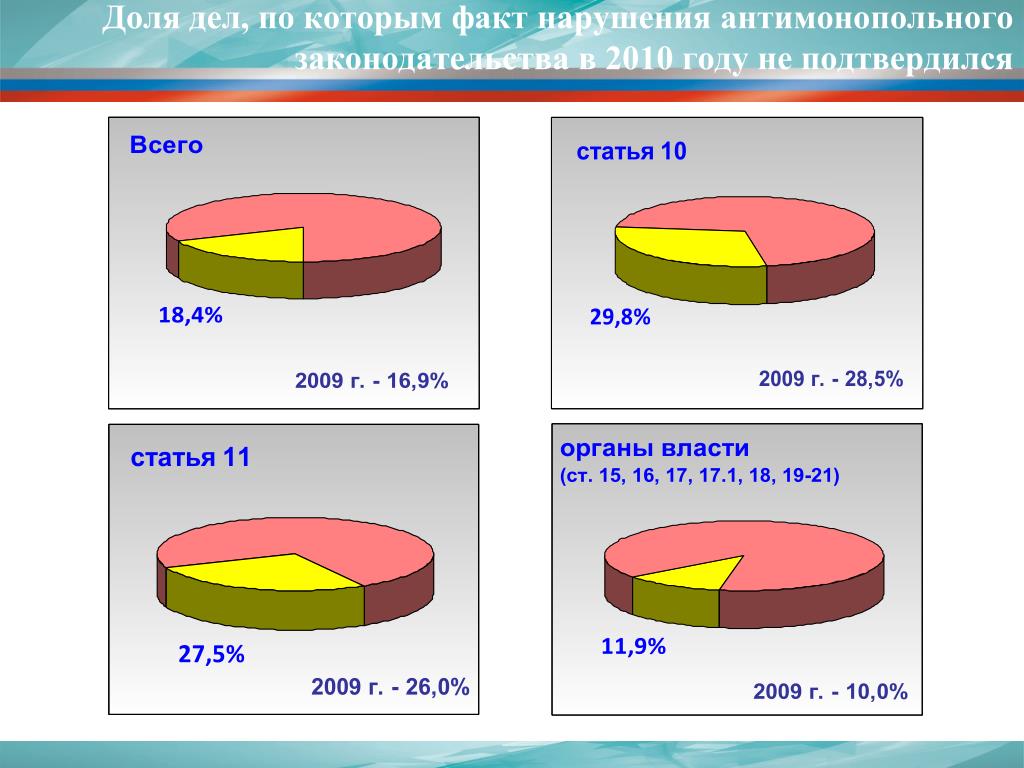 Доля дел, по которым факт нарушения антимонопольного законодательства в 2010 году не подтвердился

Всего

18,4%

2009 г. - 16,9%

статья 10

29,8%

2009 г. - 28,5%

статья 11

27,5%

2009 г. - 26,0%

органы власти
(ст. 15, 16, 17, 17.1, 18, 19-21)

11,9%

2009 г. - 10,0%